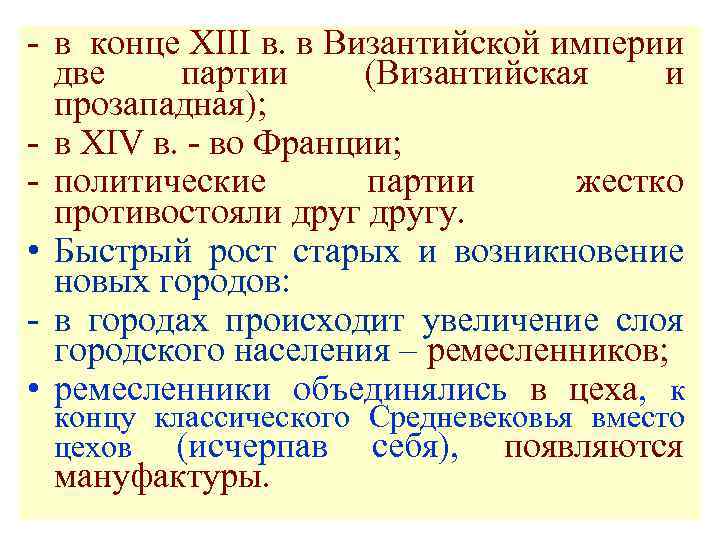 - в конце XIII в. в Византийской империи две партии (Византийская и прозападная);
- в XIV в. - во Франции;
- политические партии жестко противостояли друг другу.
• Быстрый рост старых и возникновение новых городов:
- в городах происходит увеличение слоя городского населения – ремесленников;
• ремесленники объединялись в цеха, к концу классического Средневековья вместо цехов (исчерпав себя), появляются мануфактуры.